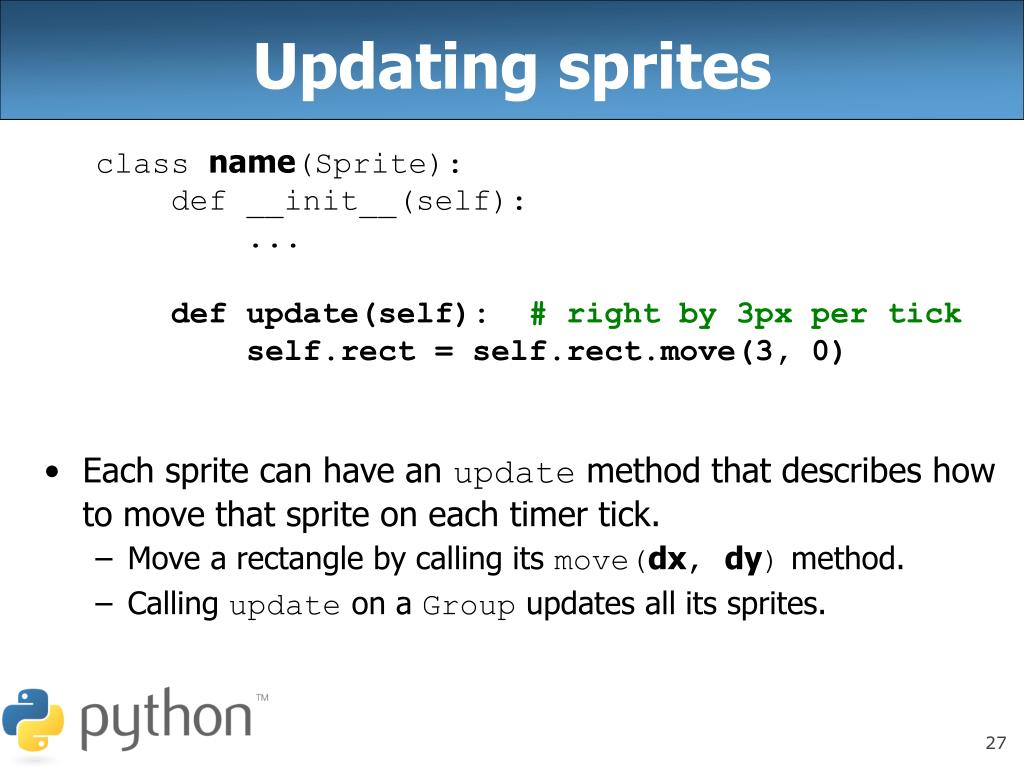 Updating sprites

class name(Sprite):
    def __init__(self):
        ...

    def update(self):  # right by 3px per tick
        self.rect = self.rect.move(3, 0)

• Each sprite can have an update method that describes how to move that sprite on each timer tick.
  – Move a rectangle by calling its move(dx, dy) method.
  – Calling update on a Group updates all its sprites.

python™

27